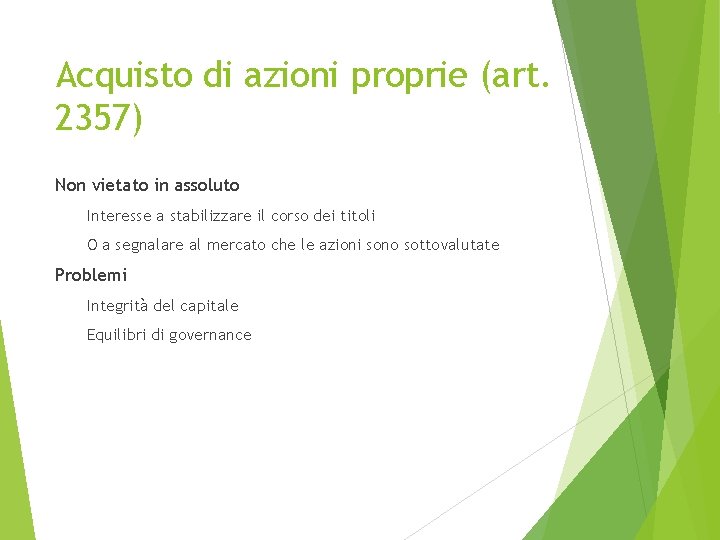 Acquisto di azioni proprie (art. 2357)

Non vietato in assoluto

Interesse a stabilizzare il corso dei titoli

O a segnalare al mercato che le azioni sono sottovalutate

Problemi

Integrità del capitale

Equilibri di governance